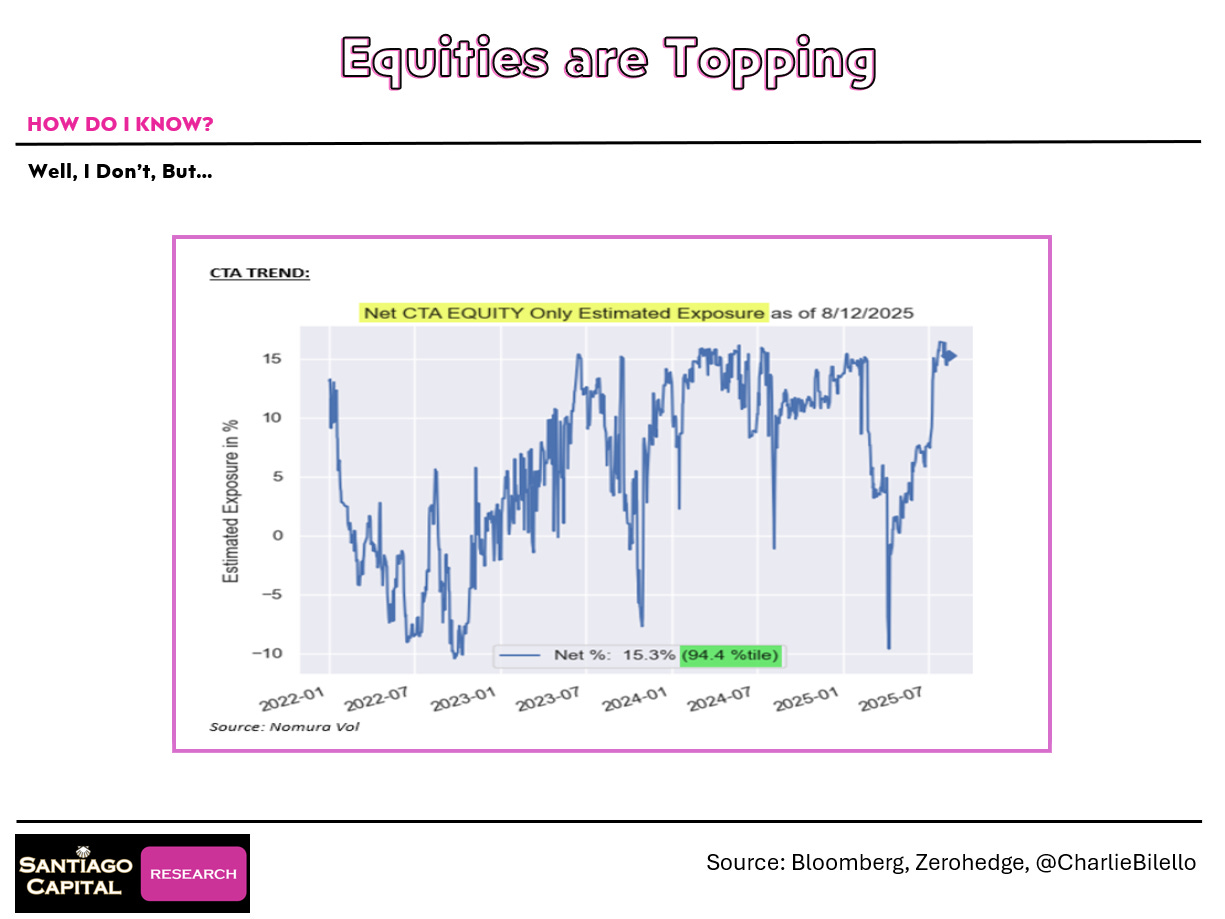 Equities are Topping

HOW DO I KNOW?

Well, I Don't, But...

CTA TREND:

Net CTA EQUITY Only Estimated Exposure as of 8/12/2025

Estimated Exposure in %

15
10
5
0
−5
−10

Net %: 15.3% (94.4 %tile)

2022-01 2022-07 2023-01 2023-07 2024-01 2024-07 2025-01 2025-07

Source: Nomura Vol

SANTIAGO CAPITAL RESEARCH

Source: Bloomberg, Zerohedge, @CharlieBilello